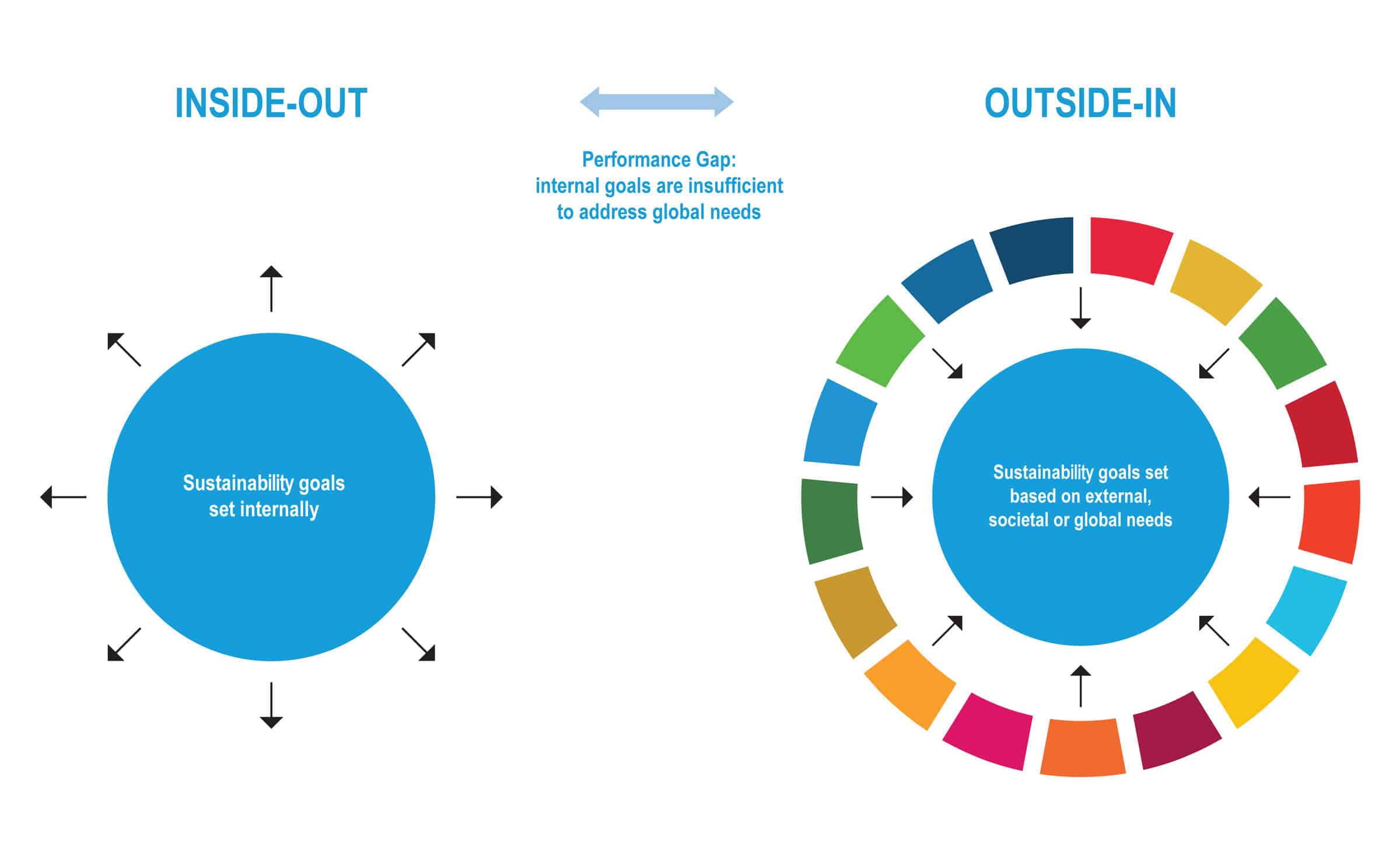 INSIDE-OUT

Performance Gap:
internal goals are insufficient
to address global needs

OUTSIDE-IN

Sustainability goals set internally

Sustainability goals set based on external, societal or global needs